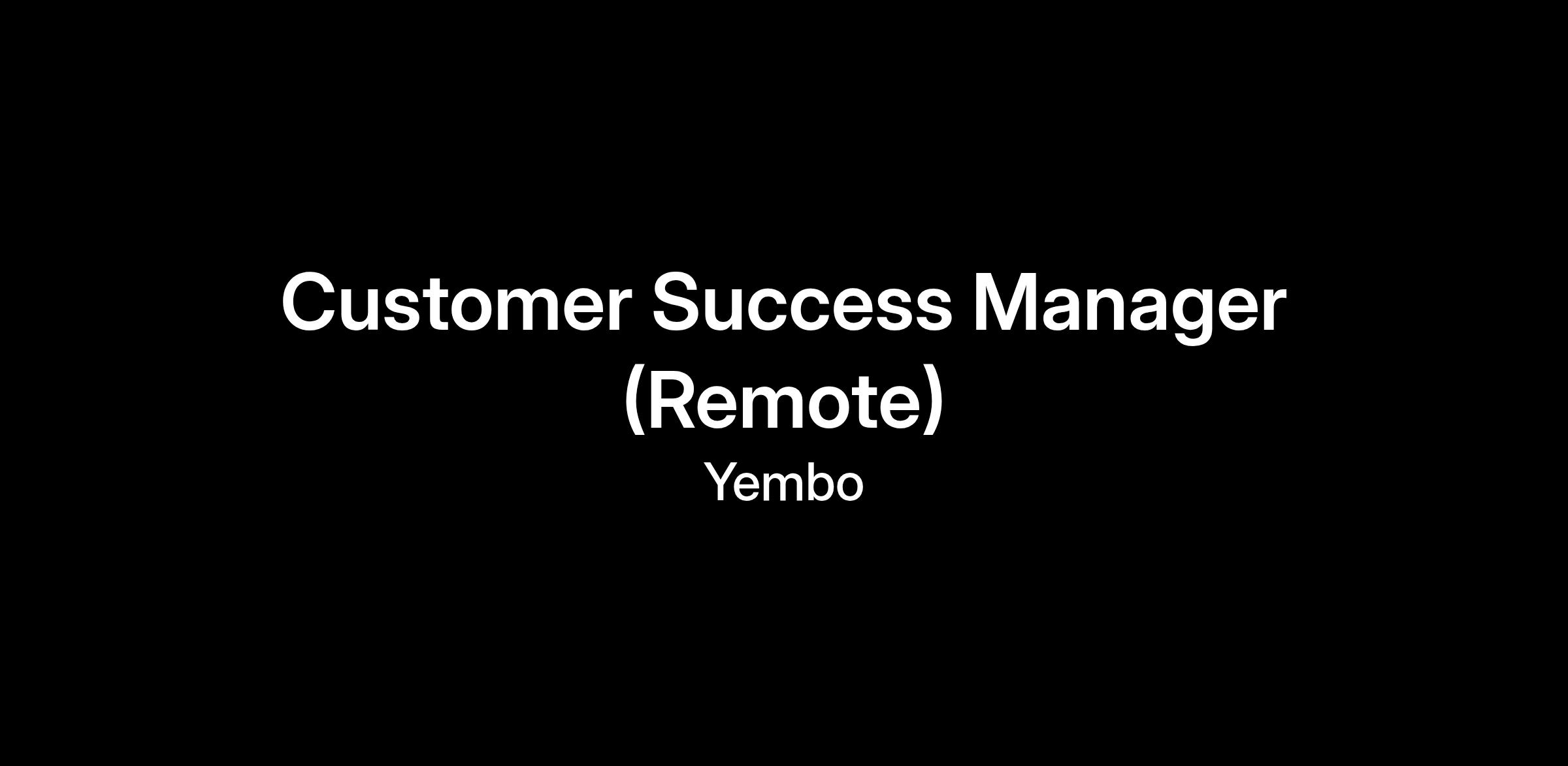 Customer Success Manager (Remote)

Yembo